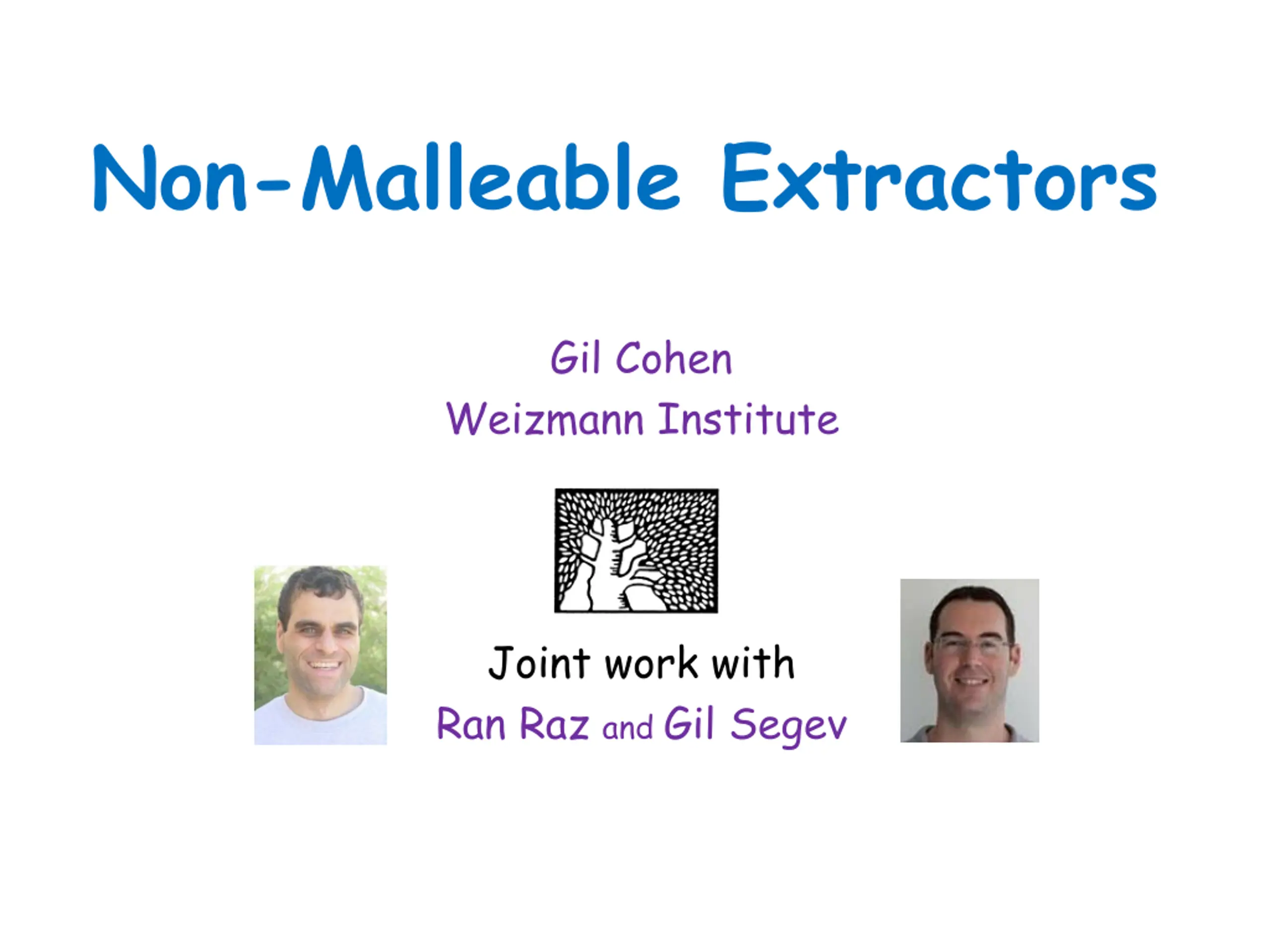 Non-Malleable Extractors

Gil Cohen
Weizmann Institute

Joint work with
Ran Raz and Gil Segev